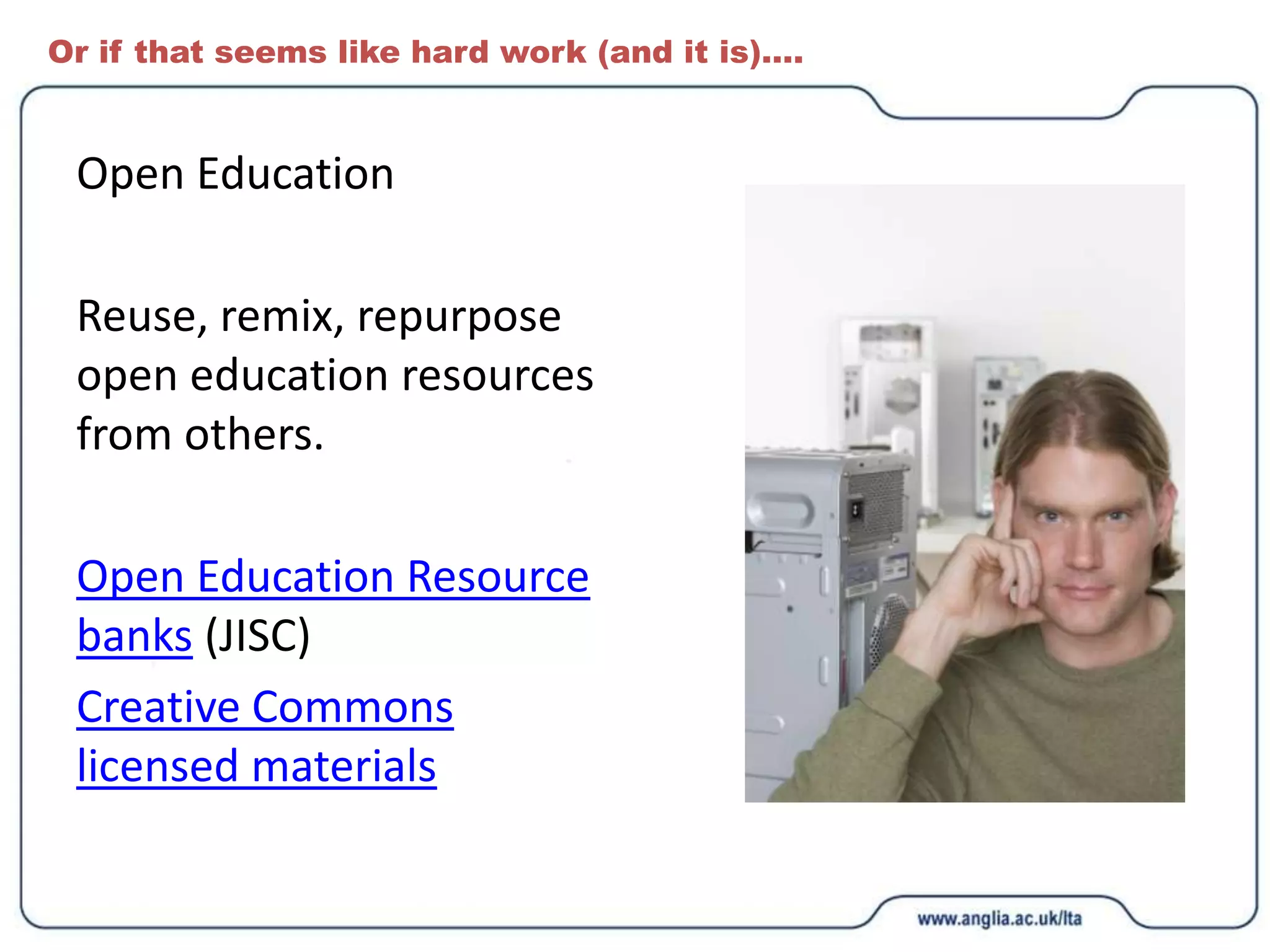 Or if that seems like hard work (and it is)....

Open Education

Reuse, remix, repurpose open education resources from others.

Open Education Resource banks (JISC)

Creative Commons licensed materials

www.anglia.ac.uk/lta